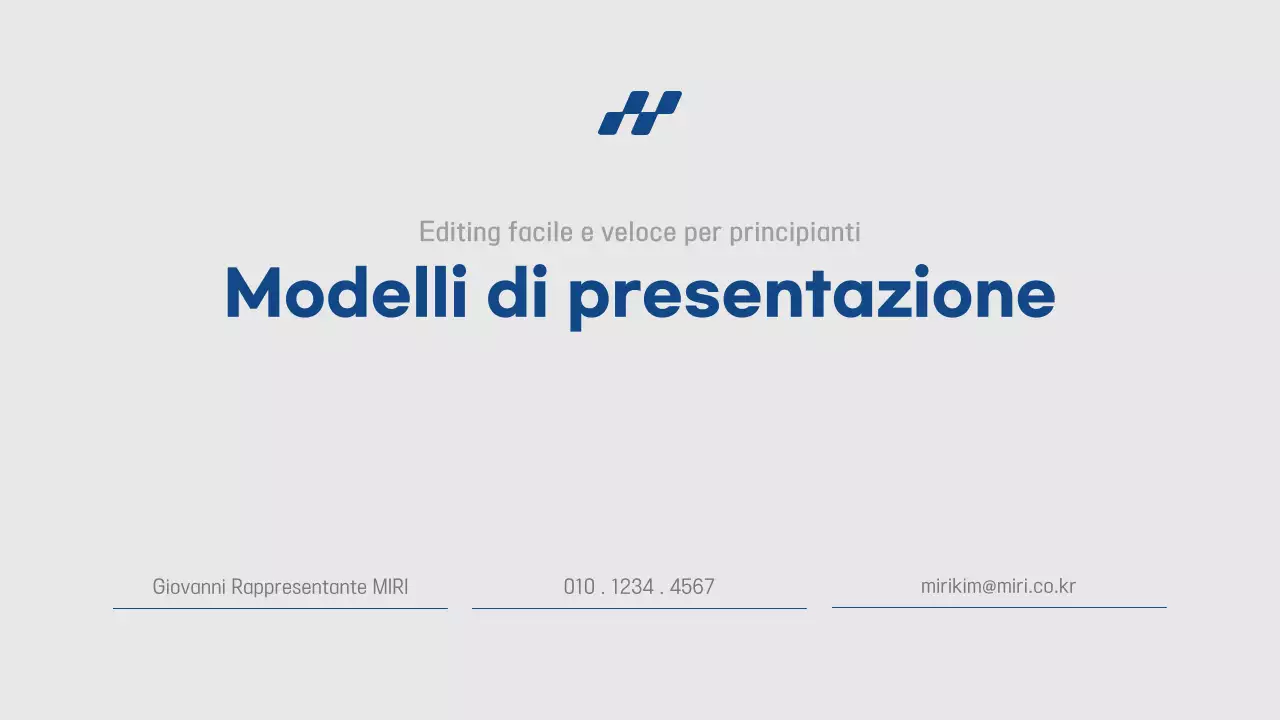 Editing facile e veloce per principianti

Modelli di presentazione

Giovanni Rappresentante MIRI

010 . 1234 . 4567

mirikim@miri.co.kr